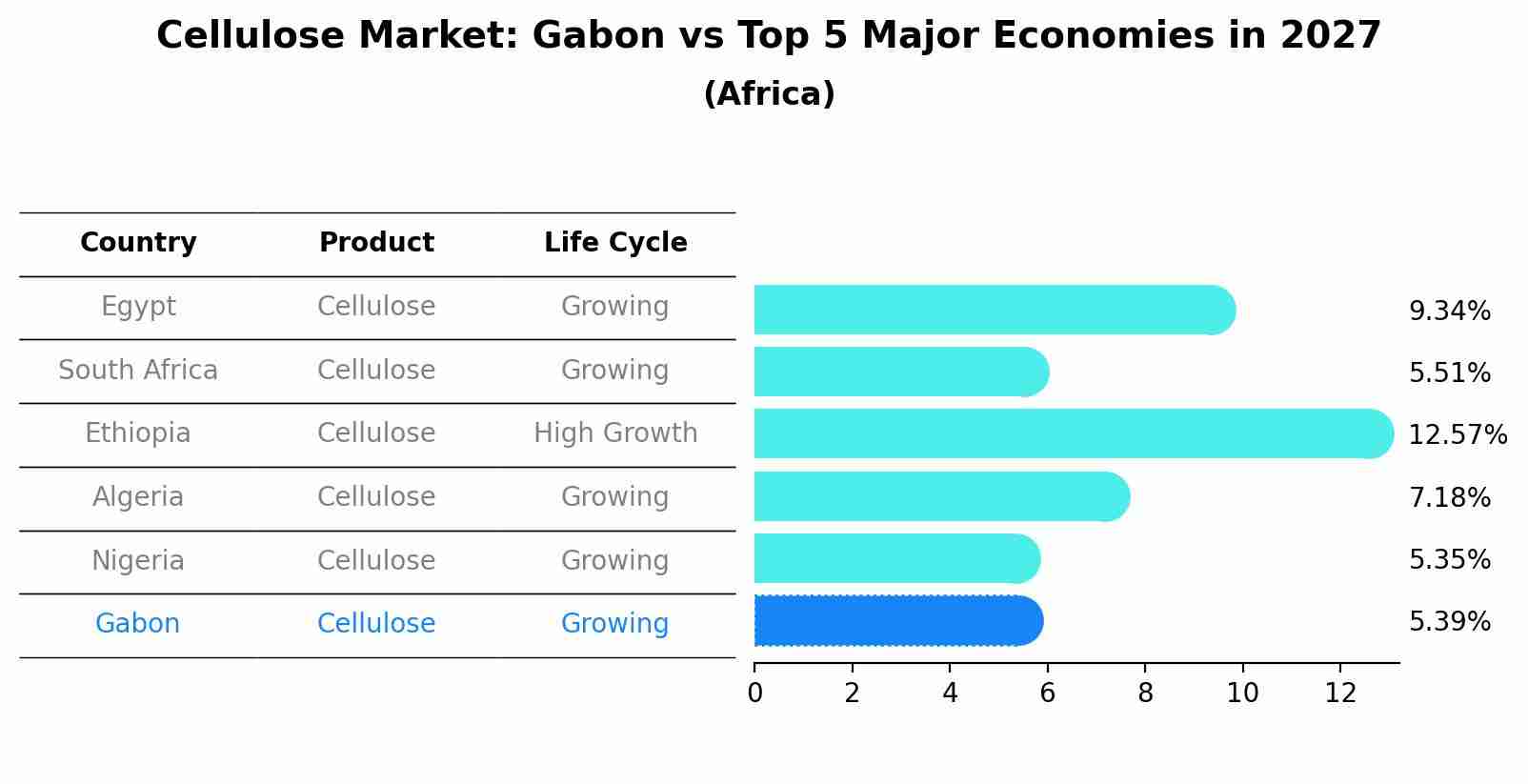 Cellulose Market: Gabon vs Top 5 Major Economies in 2027
(Africa)

| Country | Product | Life Cycle |
|---|---|---|
| Egypt | Cellulose | Growing |
| South Africa | Cellulose | Growing |
| Ethiopia | Cellulose | High Growth |
| Algeria | Cellulose | Growing |
| Nigeria | Cellulose | Growing |
| Gabon | Cellulose | Growing |

9.34%
5.51%
12.57%
7.18%
5.35%
5.39%

0 2 4 6 8 10 12